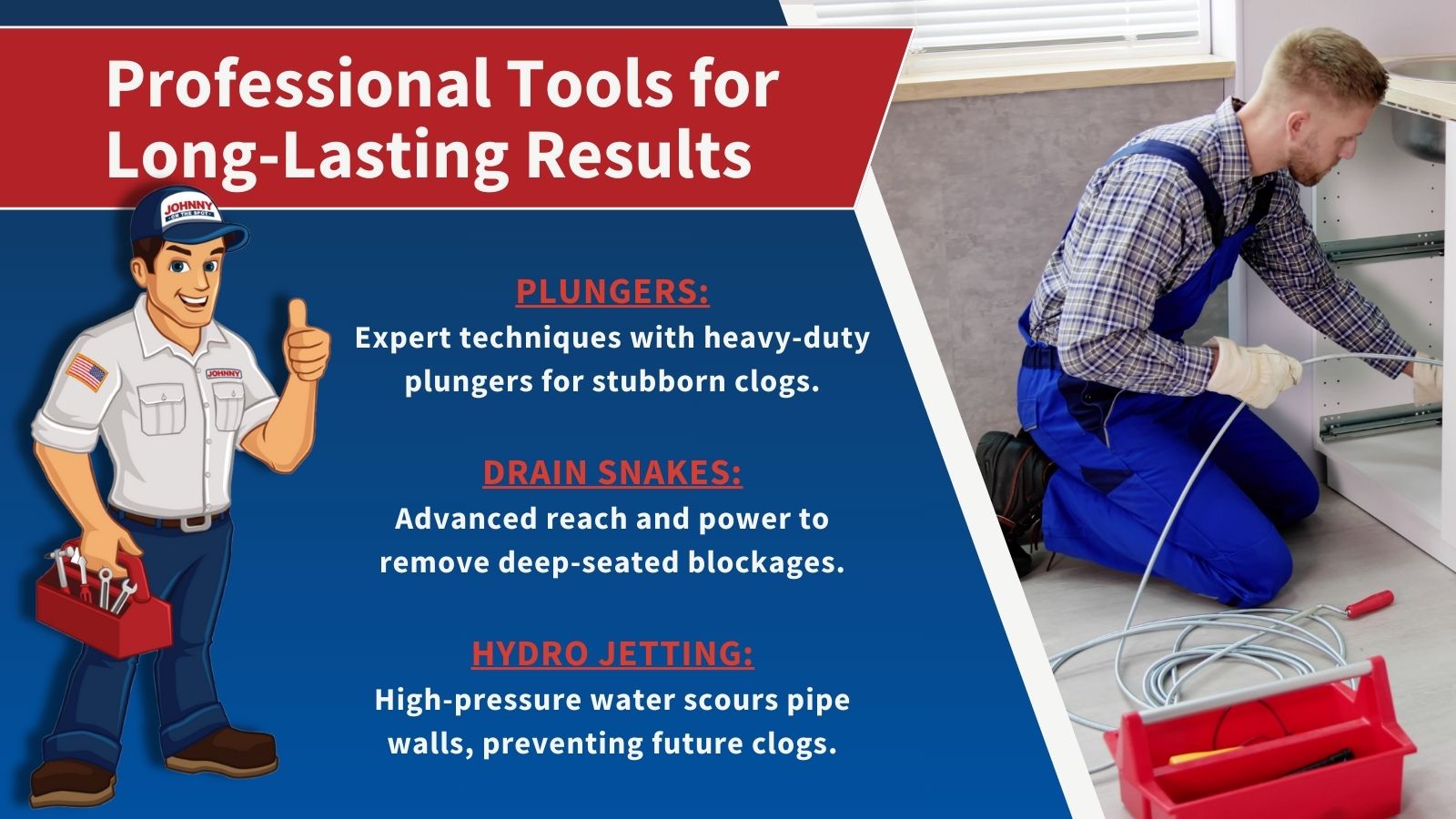 Professional Tools for Long-Lasting Results

JOHNNY ON THE SPOT

JOHNNY

PLUNGERS:
Expert techniques with heavy-duty plungers for stubborn clogs.

DRAIN SNAKES:
Advanced reach and power to remove deep-seated blockages.

HYDRO JETTING:
High-pressure water scours pipe walls, preventing future clogs.